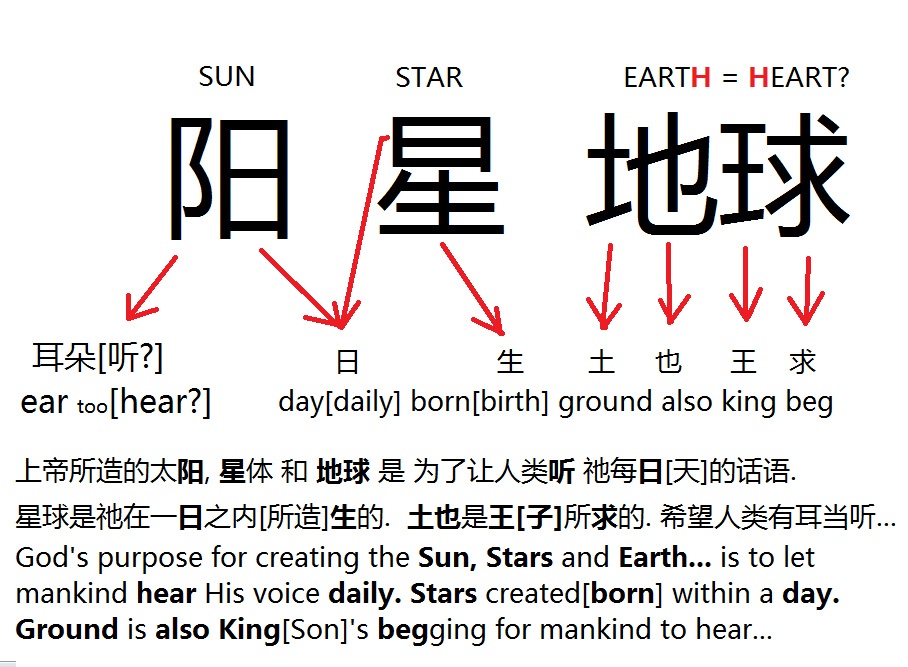 SUN STAR EARTH = HEART?

阳 星 地球

耳朵[听?]
ear too[hear?]

日 生 土 也 王 求
day[daily] born[birth] ground also king beg

上帝所造的太阳, 星体 和 地球 是 为了让人类听 祂每日[天]的话语.
星球是祂在一日之内[所造]生的. 土也是王[子]所求的. 希望人类有耳当听...
God's purpose for creating the Sun, Stars and Earth... is to let mankind hear His voice daily. Stars created[born] within a day. Ground is also King[Son]'s begging for mankind to hear...